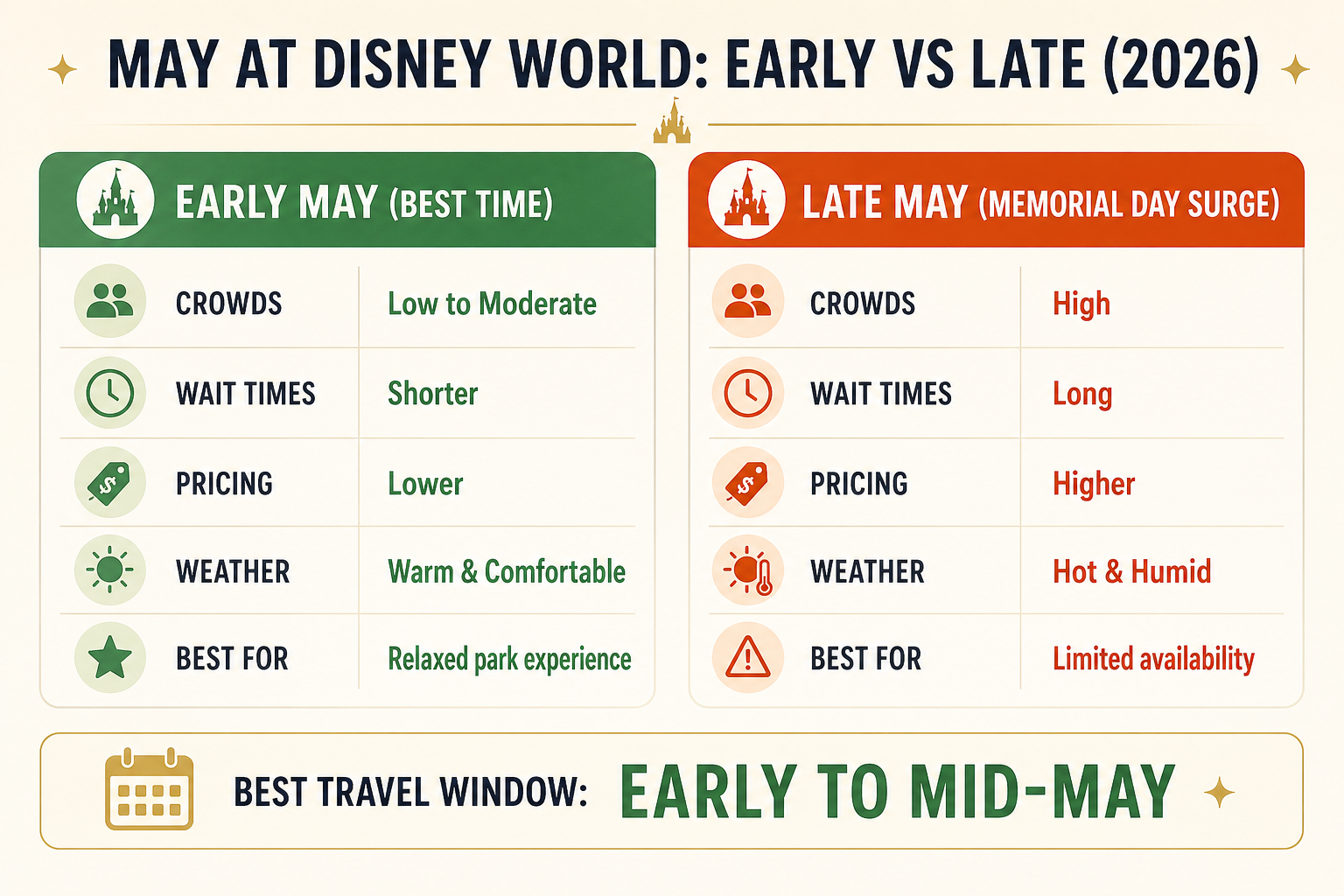 MAY AT DISNEY WORLD: EARLY VS LATE (2026)

EARLY MAY (BEST TIME)

| | |
|---|---|
| CROWDS | Low to Moderate |
| WAIT TIMES | Shorter |
| PRICING | Lower |
| WEATHER | Warm & Comfortable |
| BEST FOR | Relaxed park experience |

LATE MAY (MEMORIAL DAY SURGE)

| | |
|---|---|
| CROWDS | High |
| WAIT TIMES | Long |
| PRICING | Higher |
| WEATHER | Hot & Humid |
| BEST FOR | Limited availability |

BEST TRAVEL WINDOW: EARLY TO MID-MAY